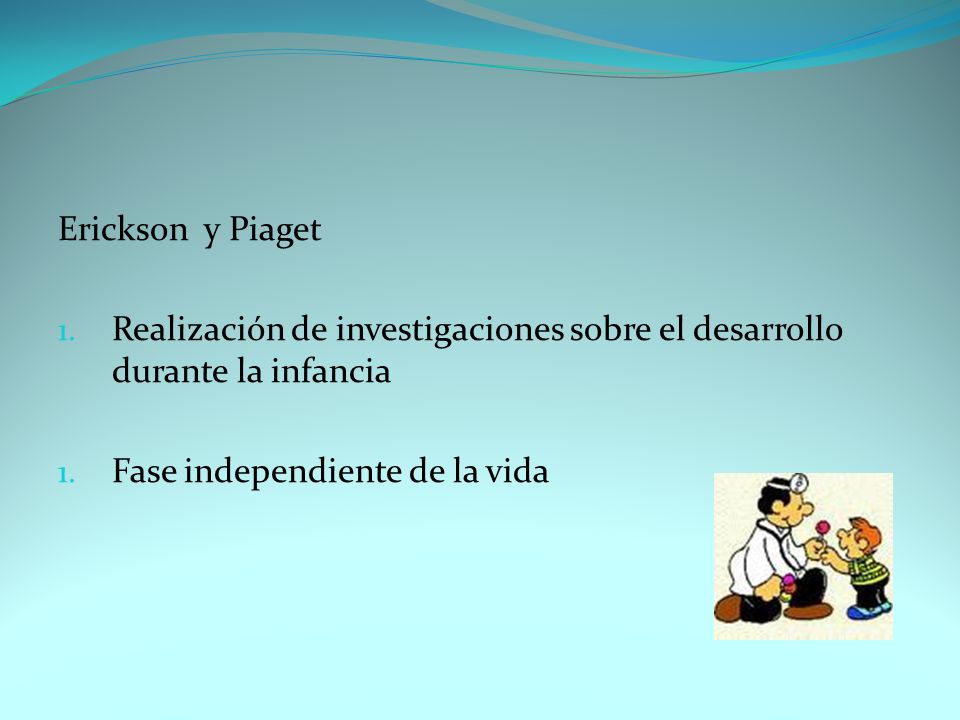 Erickson y Piaget

1. Realización de investigaciones sobre el desarrollo durante la infancia

1. Fase independiente de la vida